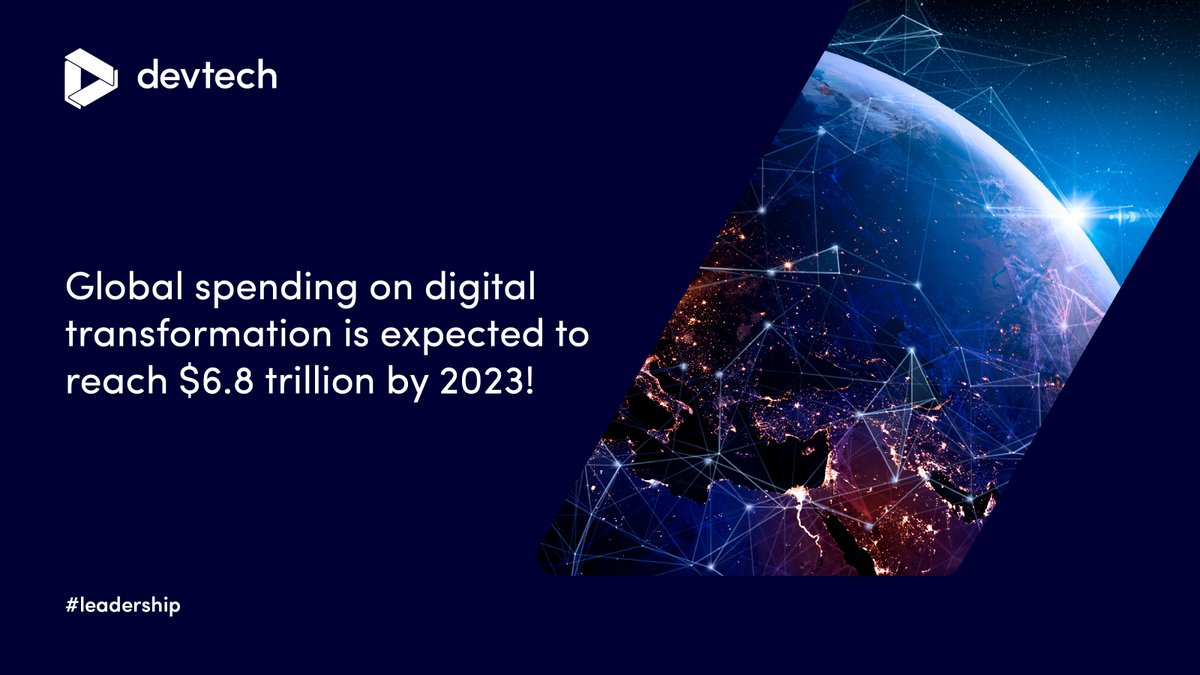 devtech

Global spending on digital transformation is expected to reach \$6.8 trillion by 2023!

#leadership